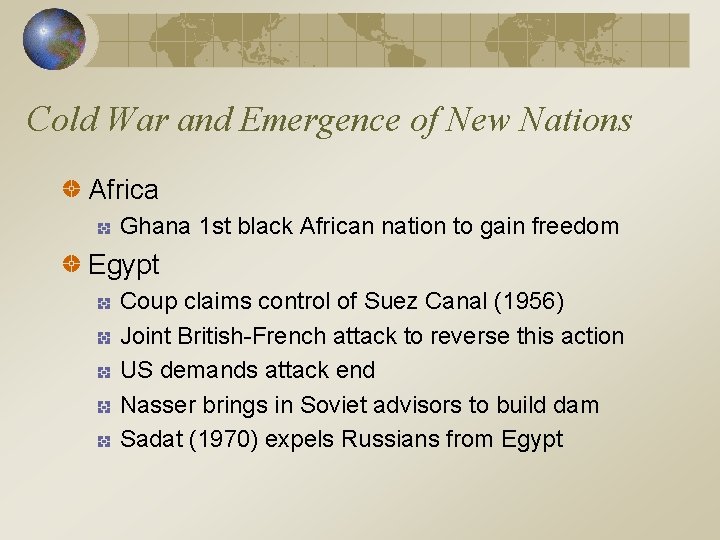 Cold War and Emergence of New Nations

Africa

Ghana 1st black African nation to gain freedom

Egypt

Coup claims control of Suez Canal (1956)

Joint British-French attack to reverse this action

US demands attack end

Nasser brings in Soviet advisors to build dam

Sadat (1970) expels Russians from Egypt